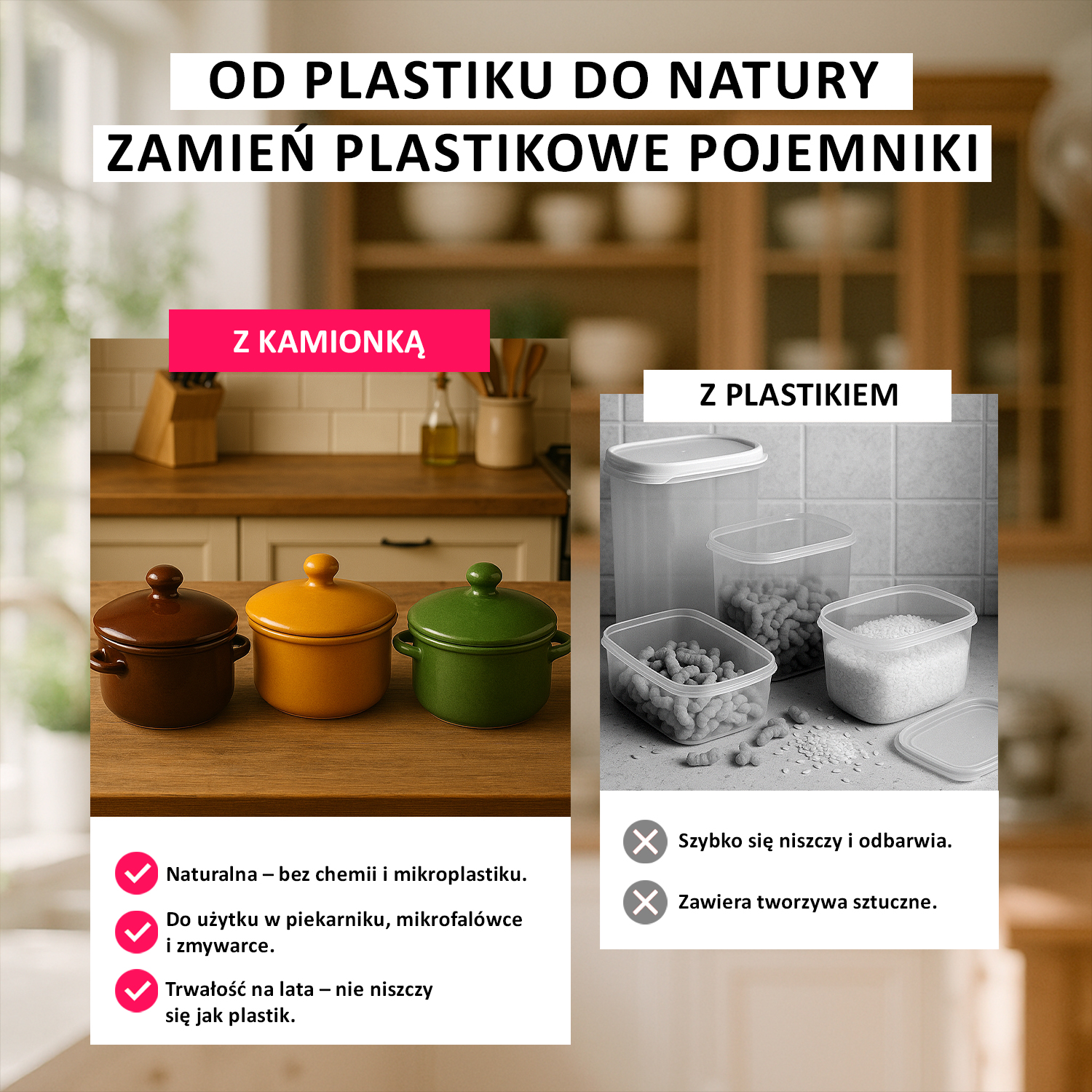 OD PLASTIKU DO NATURY
ZAMIEŃ PLASTIKOWE POJEMNIKI

Z KAMIONKĄ

Naturalna – bez chemii i mikroplastiku.

Do użytku w piekarniku, mikrofalówce i zmywarce.

Trwałość na lata – nie niszczy się jak plastik.

Z PLASTIKIEM

Szybko się niszczy i odbarwia.

Zawiera tworzywa sztuczne.